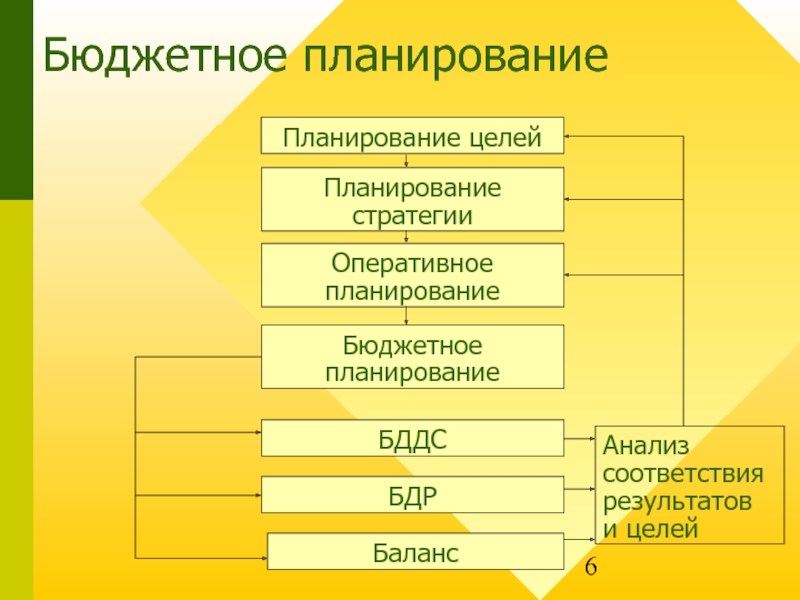 Бюджетное планирование

Планирование целей

Планирование стратегии

Оперативное планирование

Бюджетное планирование

БДДС

БДР

Баланс

Анализ соответствия результатов и целей

6